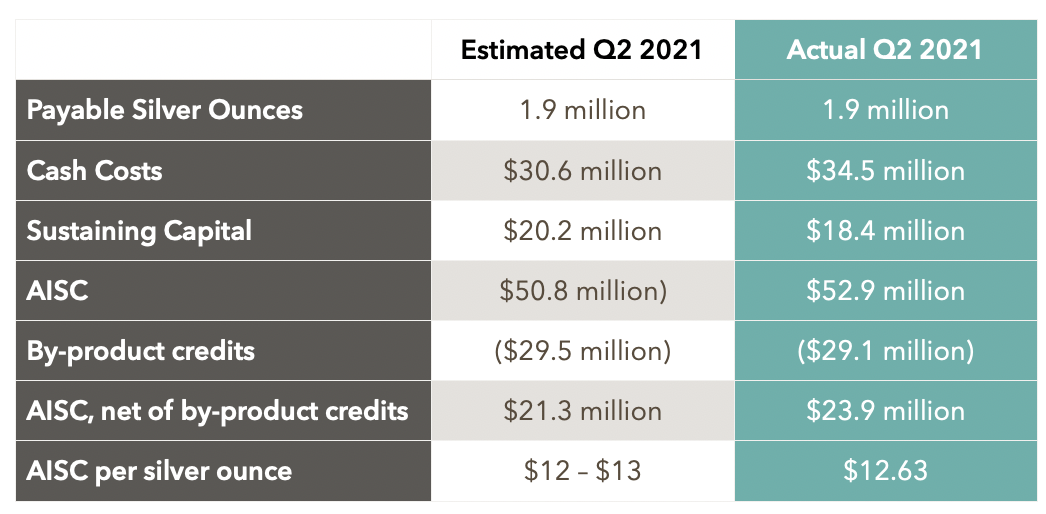 |  | Estimated Q2 2021 | Actual Q2 2021 |
|---|---|---|
| Payable Silver Ounces | 1.9 million | 1.9 million |
| Cash Costs | \$30.6 million | \$34.5 million |
| Sustaining Capital | \$20.2 million | \$18.4 million |
| AISC | \$50.8 million) | \$52.9 million |
| By-product credits | (\$29.5 million) | (\$29.1 million) |
| AISC, net of by-product credits | \$21.3 million | \$23.9 million |
| AISC per silver ounce | \$12 – \$13 | \$12.63 |